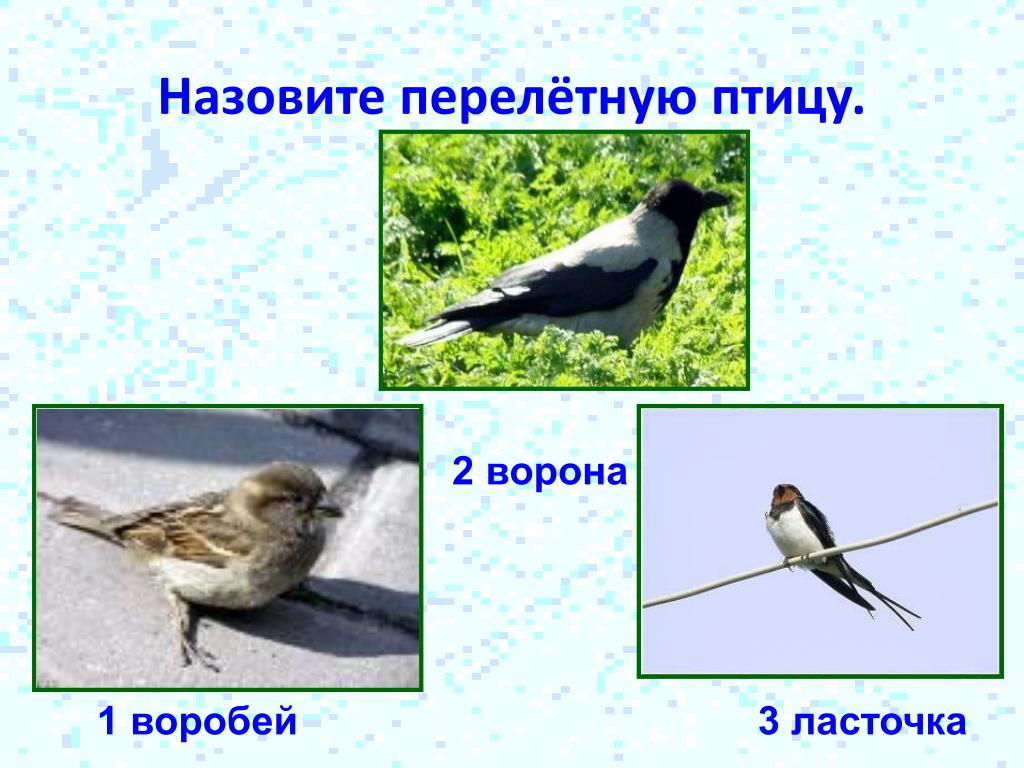 Назовите перелётную птицу.

2 ворона

1 воробей

3 ласточка